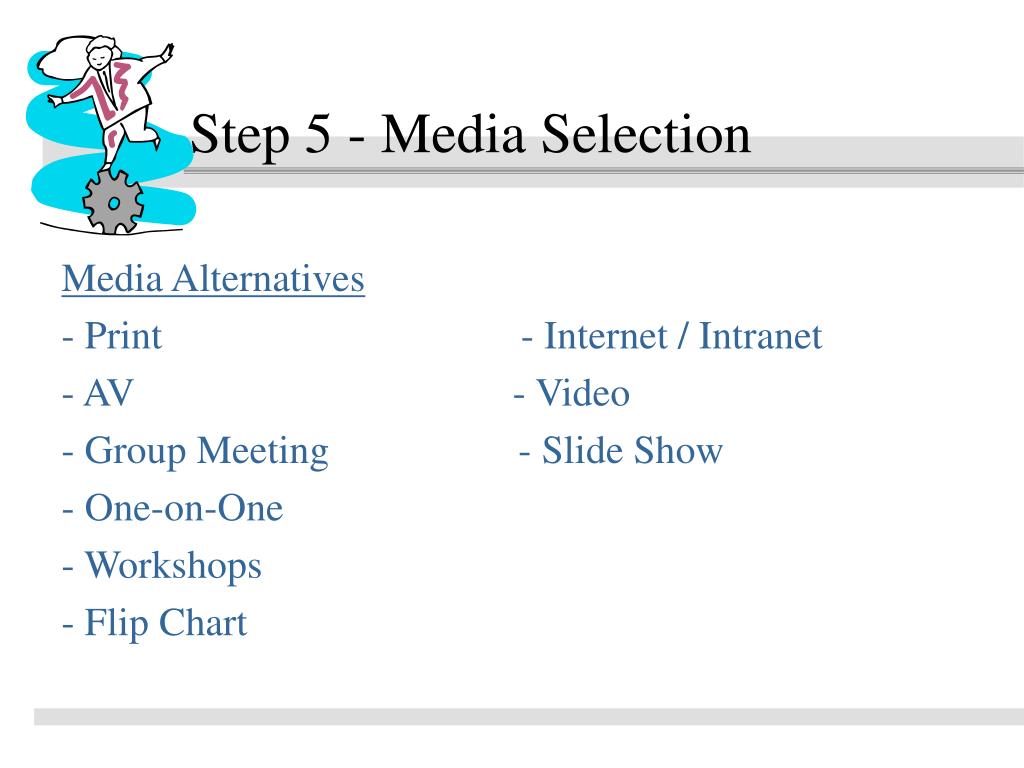 Step 5 - Media Selection

Media Alternatives

- Print
- AV
- Group Meeting
- One-on-One
- Workshops
- Flip Chart

- Internet / Intranet
- Video
- Slide Show